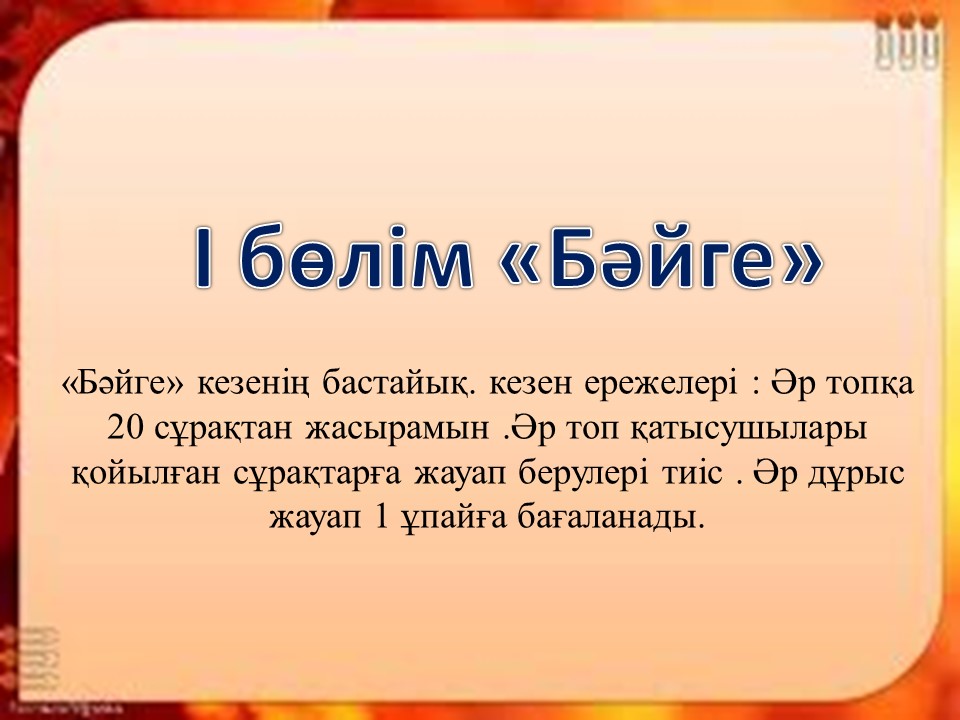 І бөлім «Бәйге»

«Бәйге» кезенің бастайық. кезен ережелері : Әр топқа 20 сұрақтан жасырамын .Әр топ қатысушылары қойылған сұрақтарға жауап берулері тиіс . Әр дұрыс жауап 1 ұпайға бағаланады.